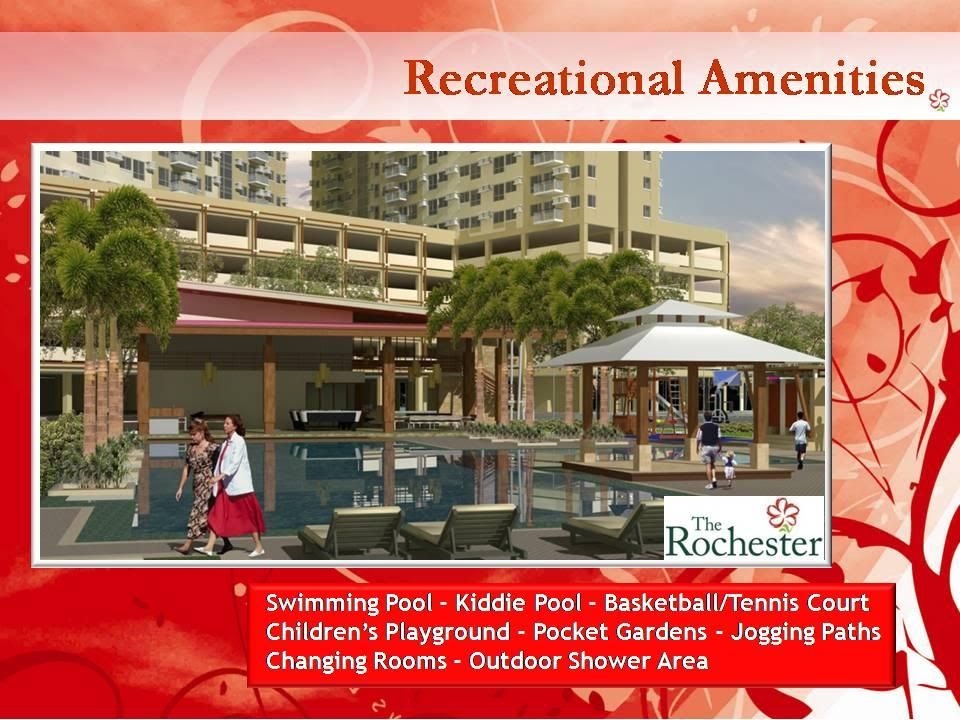 Recreational Amenities

The Rochester

Swimming Pool - Kiddie Pool - Basketball/Tennis Court
Children's Playground - Pocket Gardens - Jogging Paths
Changing Rooms - Outdoor Shower Area